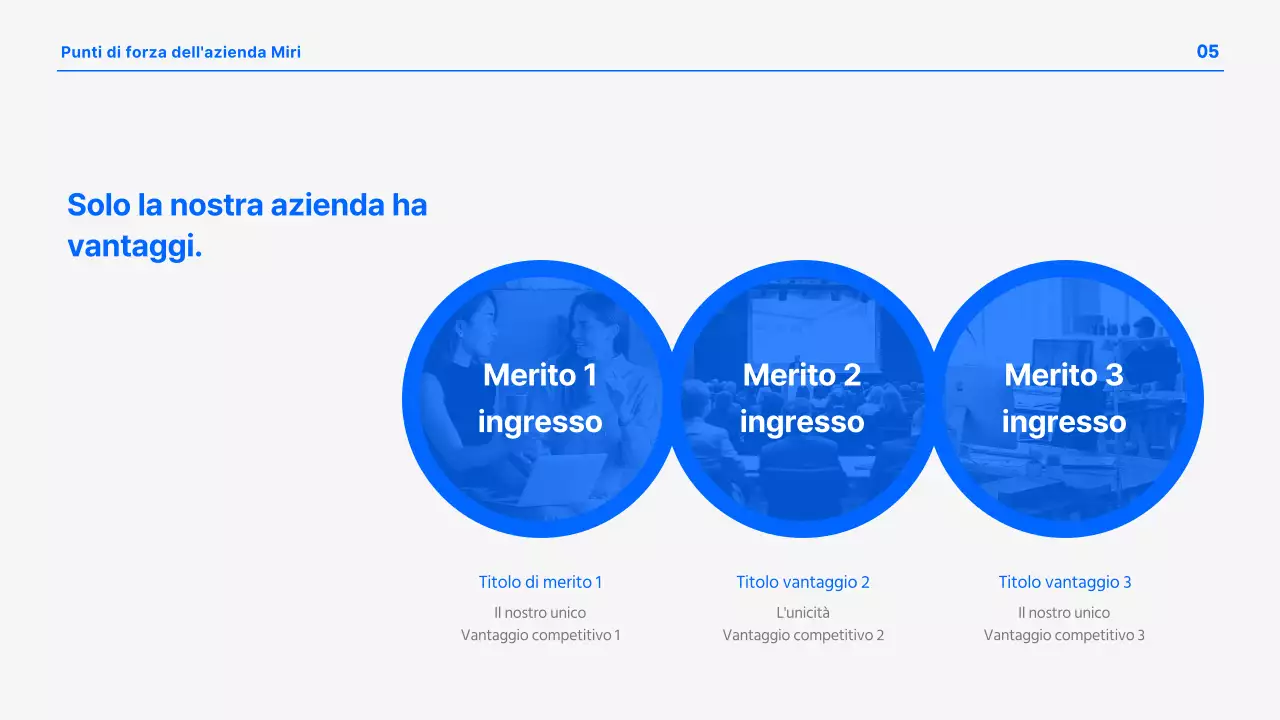 Punti di forza dell'azienda Miri

05

Solo la nostra azienda ha vantaggi.

Merito 1 ingresso

Merito 2 ingresso

Merito 3 ingresso

Titolo di merito 1
Il nostro unico
Vantaggio competitivo 1

Titolo vantaggio 2
L'unicità
Vantaggio competitivo 2

Titolo vantaggio 3
Il nostro unico
Vantaggio competitivo 3